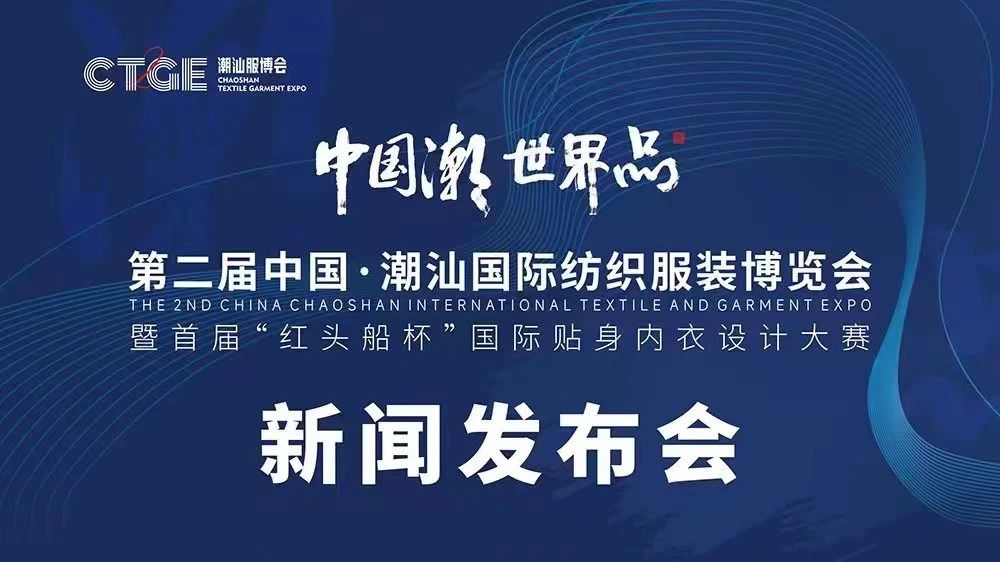 CTGE 潮汕服博会
CHAOSHAN
TEXTILE GARMENT EXPO

中国潮 世界品

第二届中国·潮汕国际纺织服装博览会
THE 2ND CHINA CHAOSHAN INTERNATIONAL TEXTILE AND GARMENT EXPO
暨首届“红头船杯”国际贴身内衣设计大赛

新闻发布会